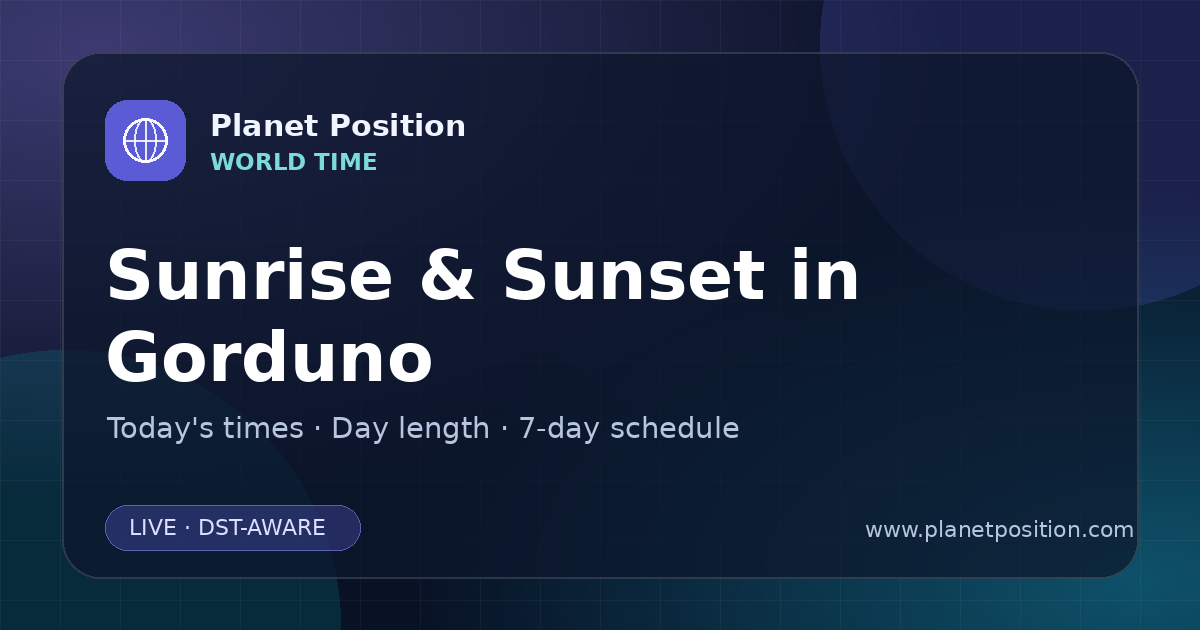 Planet Position
WORLD TIME

Sunrise & Sunset in Gorduno

Today's times · Day length · 7-day schedule

LIVE · DST-AWARE

www.planetposition.com